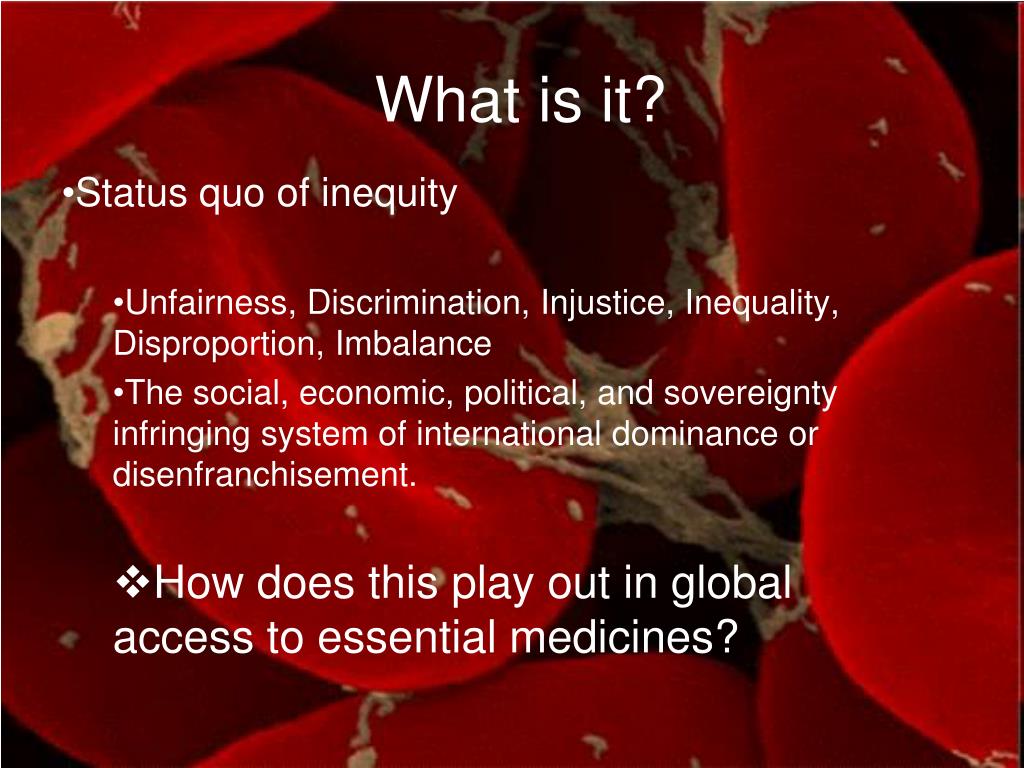 What is it?

•Status quo of inequity

•Unfairness, Discrimination, Injustice, Inequality, Disproportion, Imbalance

•The social, economic, political, and sovereignty infringing system of international dominance or disenfranchisement.

❖How does this play out in global access to essential medicines?